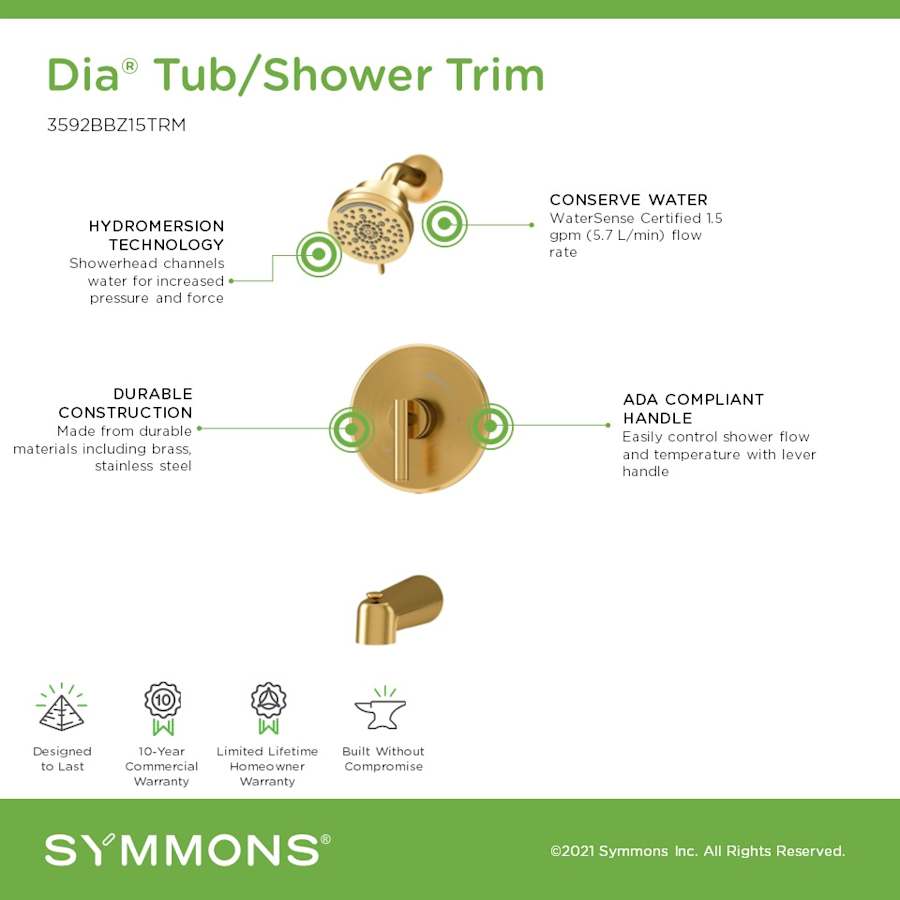 Dia® Tub/Shower Trim

3592BBZ15TRM

HYDROMERSION TECHNOLOGY
Showerhead channels water for increased pressure and force

CONSERVE WATER
WaterSense Certified 1.5 gpm (5.7 L/min) flow rate

DURABLE CONSTRUCTION
Made from durable materials including brass, stainless steel

ADA COMPLIANT HANDLE
Easily control shower flow and temperature with lever handle

10

Designed to Last

10-Year Commercial Warranty

Limited Lifetime Homeowner Warranty

Built Without Compromise

SYMMONS®

©2021 Symmons Inc. All Rights Reserved.